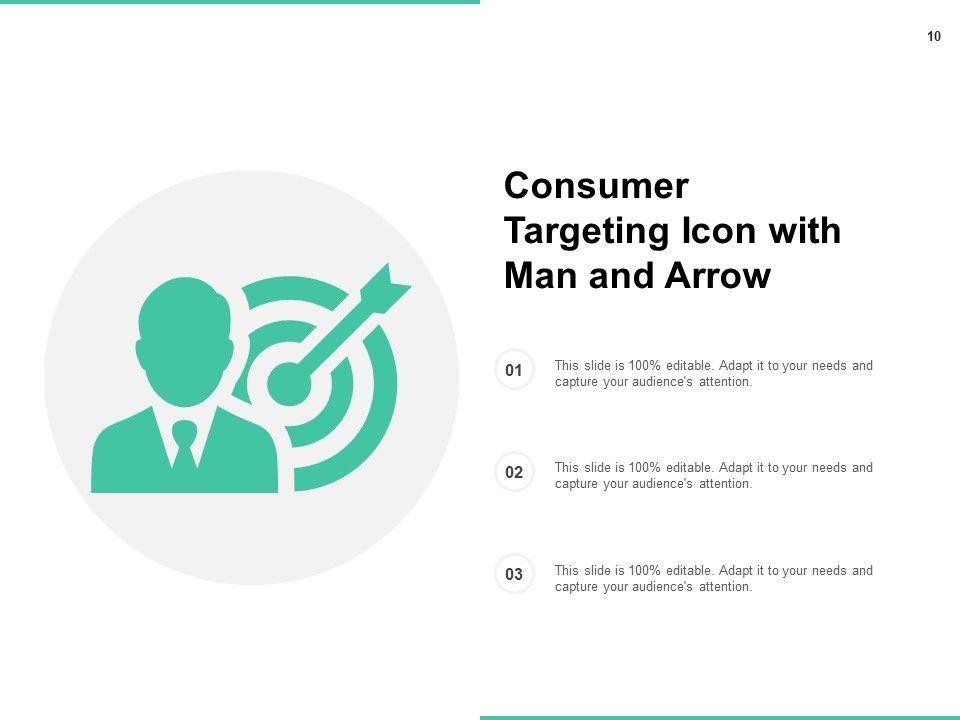 10

Consumer Targeting Icon with Man and Arrow

01

This slide is 100% editable. Adapt it to your needs and capture your audience's attention.

02

This slide is 100% editable. Adapt it to your needs and capture your audience's attention.

03

This slide is 100% editable. Adapt it to your needs and capture your audience's attention.